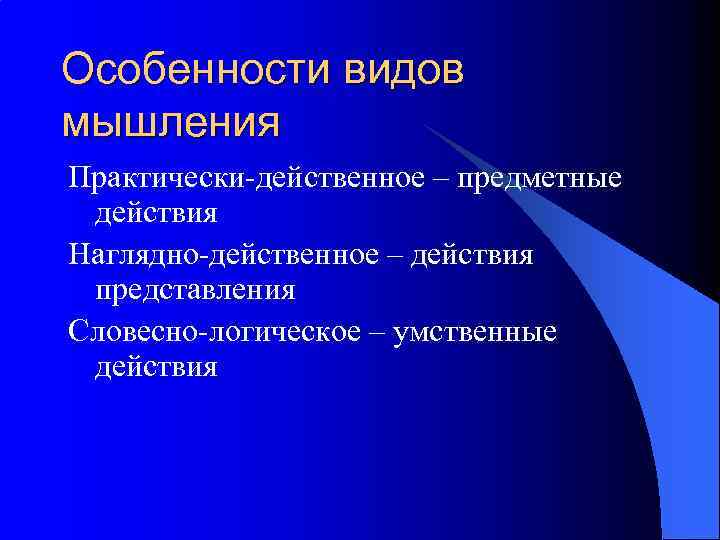 Особенности видов мышления

Практически-действенное – предметные действия

Наглядно-действенное – действия представления

Словесно-логическое – умственные действия